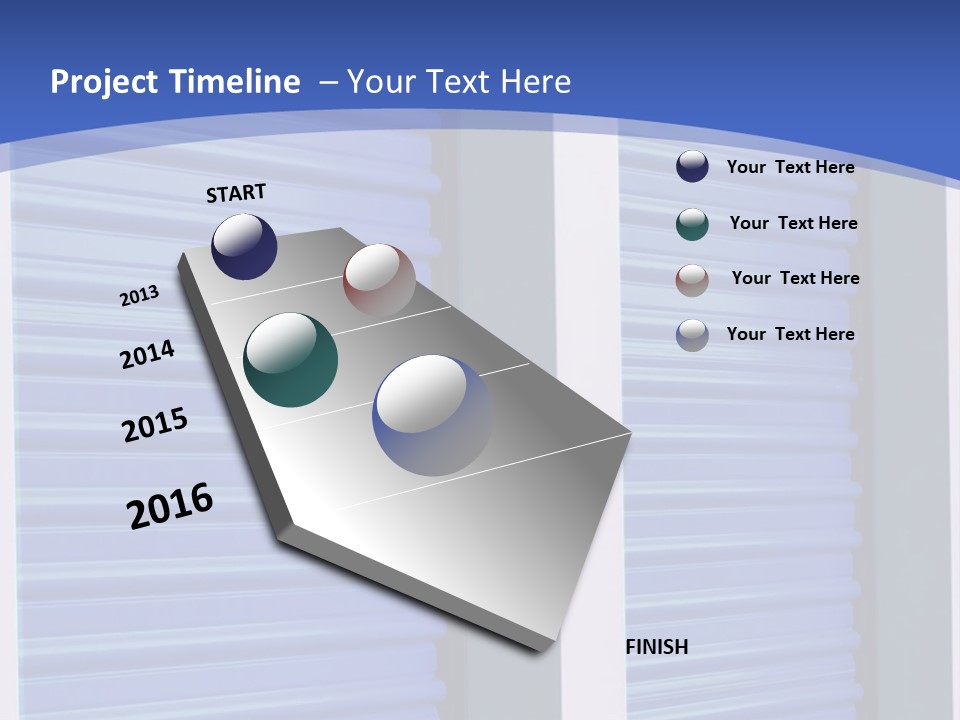 Project Timeline – Your Text Here

START

2013

2014

2015

2016

FINISH

Your Text Here

Your Text Here

Your Text Here

Your Text Here